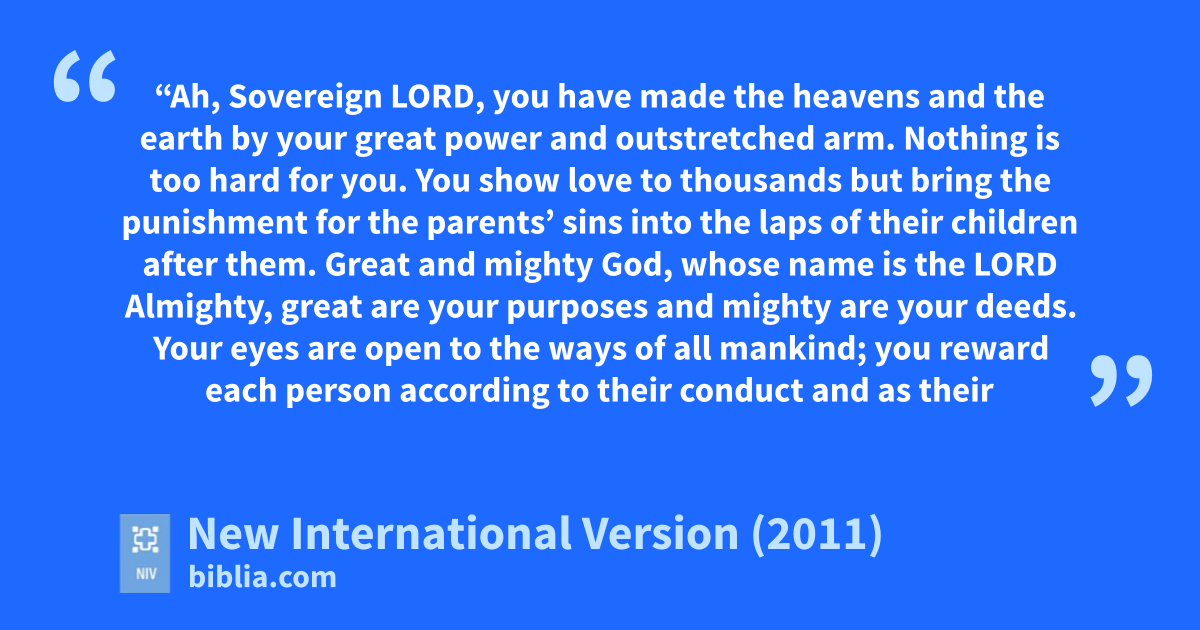 “Ah, Sovereign LORD, you have made the heavens and the earth by your great power and outstretched arm. Nothing is too hard for you. You show love to thousands but bring the punishment for the parents’ sins into the laps of their children after them. Great and mighty God, whose name is the LORD Almighty, great are your purposes and mighty are your deeds. Your eyes are open to the ways of all mankind; you reward each person according to their conduct and as their

NIV
New International Version (2011)
biblia.com